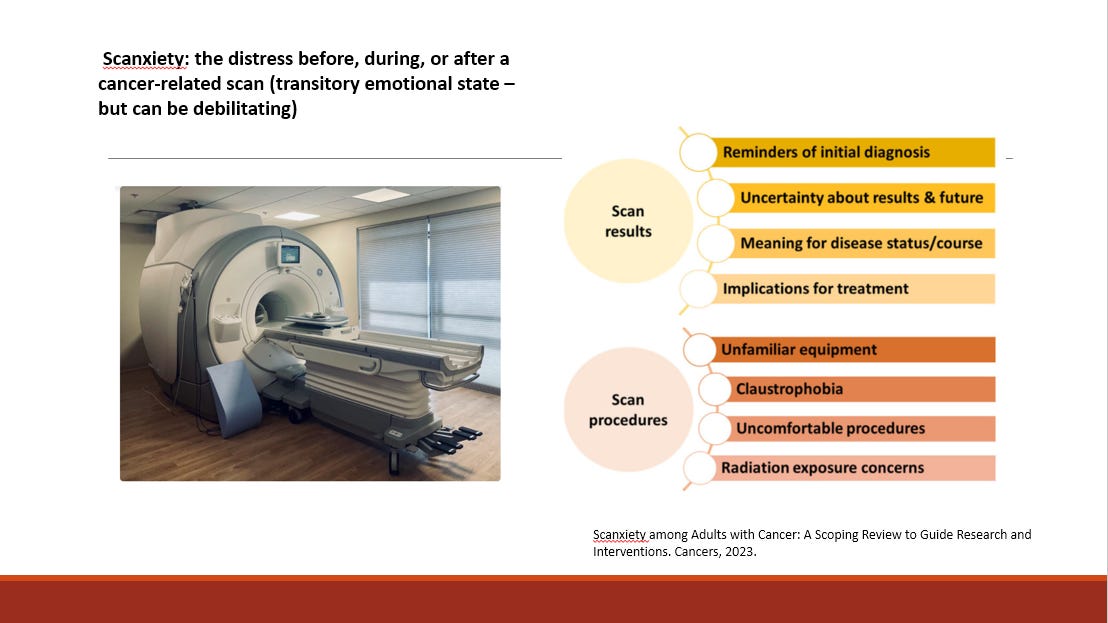 Scanxiety: the distress before, during, or after a cancer-related scan (transitory emotional state – but can be debilitating)

Scan results

Reminders of initial diagnosis

Uncertainty about results & future

Meaning for disease status/course

Implications for treatment

Scan procedures

Unfamiliar equipment

Claustrophobia

Uncomfortable procedures

Radiation exposure concerns

Scanxiety among Adults with Cancer: A Scoping Review to Guide Research and Interventions. Cancers, 2023.